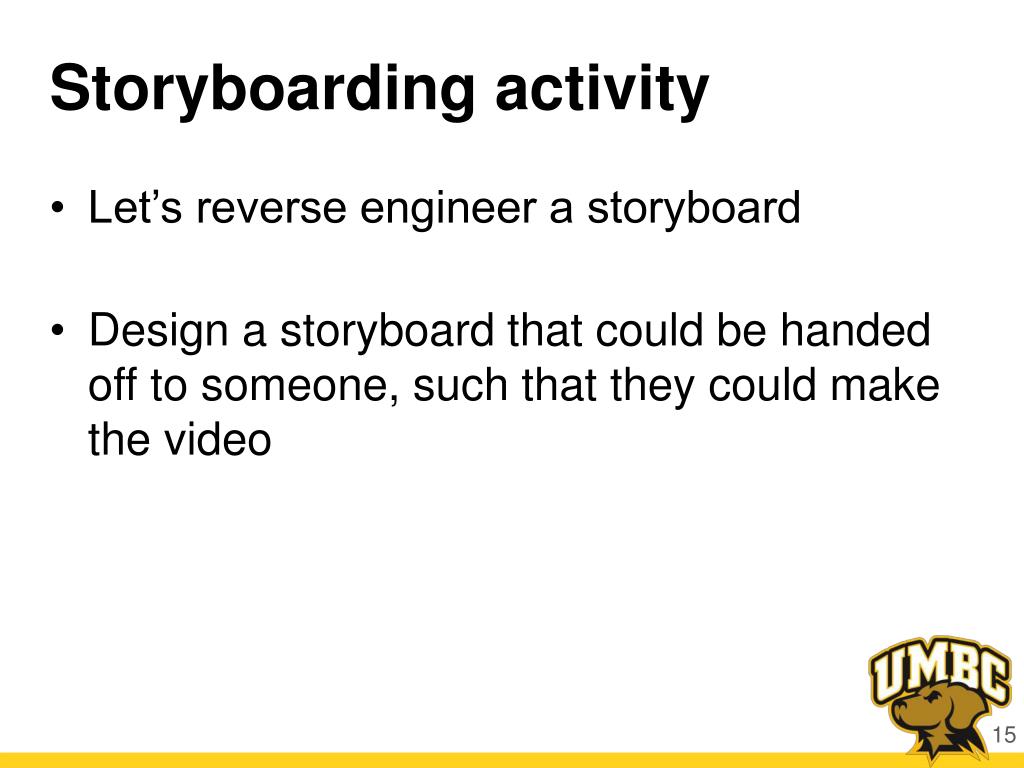 Storyboarding activity

• Let’s reverse engineer a storyboard

• Design a storyboard that could be handed off to someone, such that they could make the video

UMBC

15